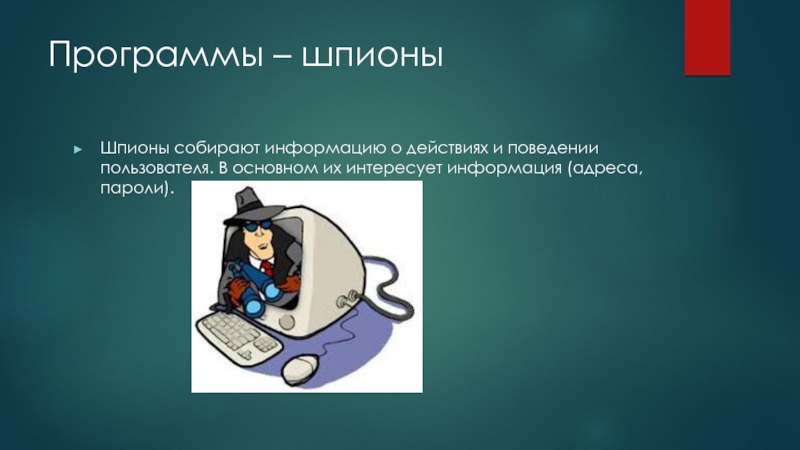 Программы – шпионы

Шпионы собирают информацию о действиях и поведении пользователя. В основном их интересует информация (адреса, пароли).